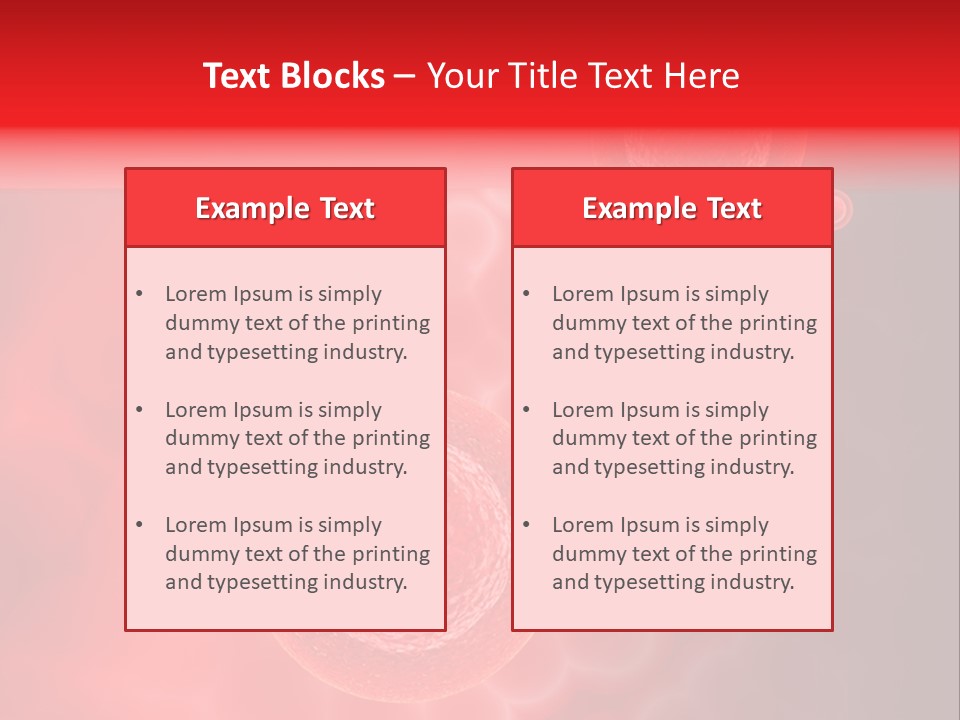 Text Blocks – Your Title Text Here

Example Text

• Lorem Ipsum is simply dummy text of the printing and typesetting industry.

• Lorem Ipsum is simply dummy text of the printing and typesetting industry.

• Lorem Ipsum is simply dummy text of the printing and typesetting industry.

Example Text

• Lorem Ipsum is simply dummy text of the printing and typesetting industry.

• Lorem Ipsum is simply dummy text of the printing and typesetting industry.

• Lorem Ipsum is simply dummy text of the printing and typesetting industry.